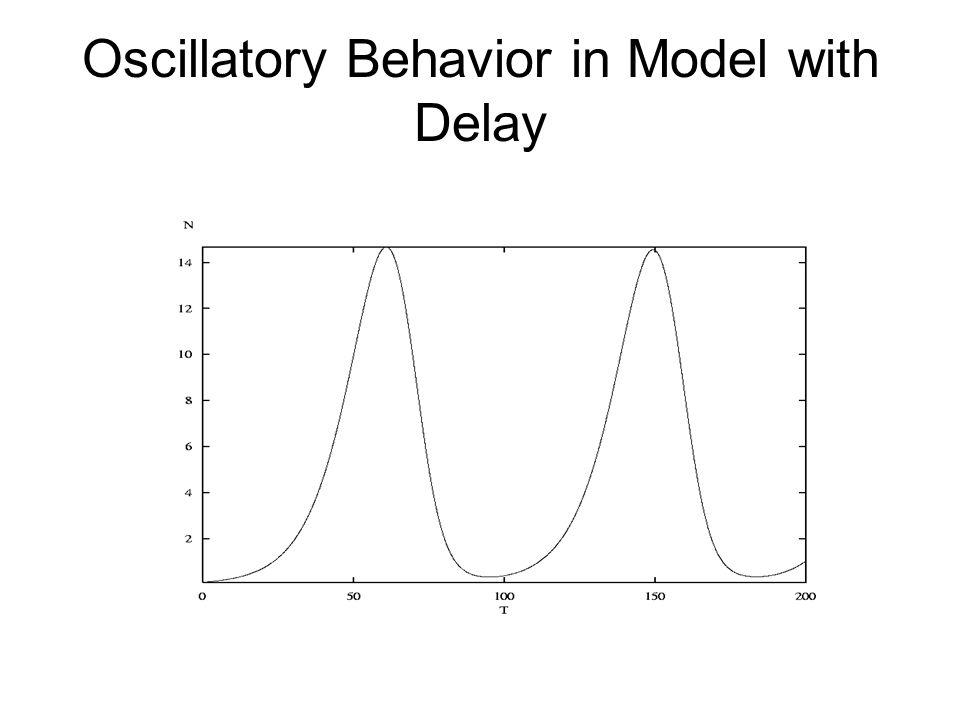 Oscillatory Behavior in Model with Delay

N

14
12
10
8
6
4
2

0
50
100
150
200
T